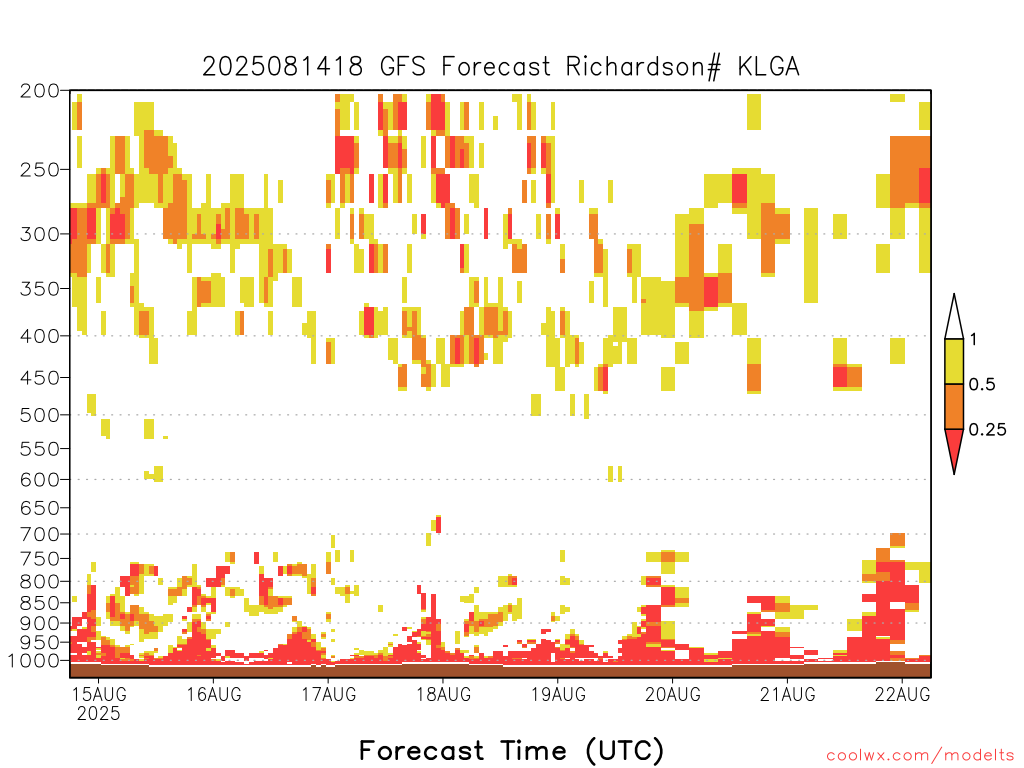 2025081418 GFS Forecast Richardson# KLGA

200
250
300
350
400
450
500
550
600
650
700
750
800
850
900
950
1000

1
0.5
0.25

15AUG 2025
16AUG
17AUG
18AUG
19AUG
20AUG
21AUG
22AUG

Forecast Time (UTC)

coolwx.com/modelts